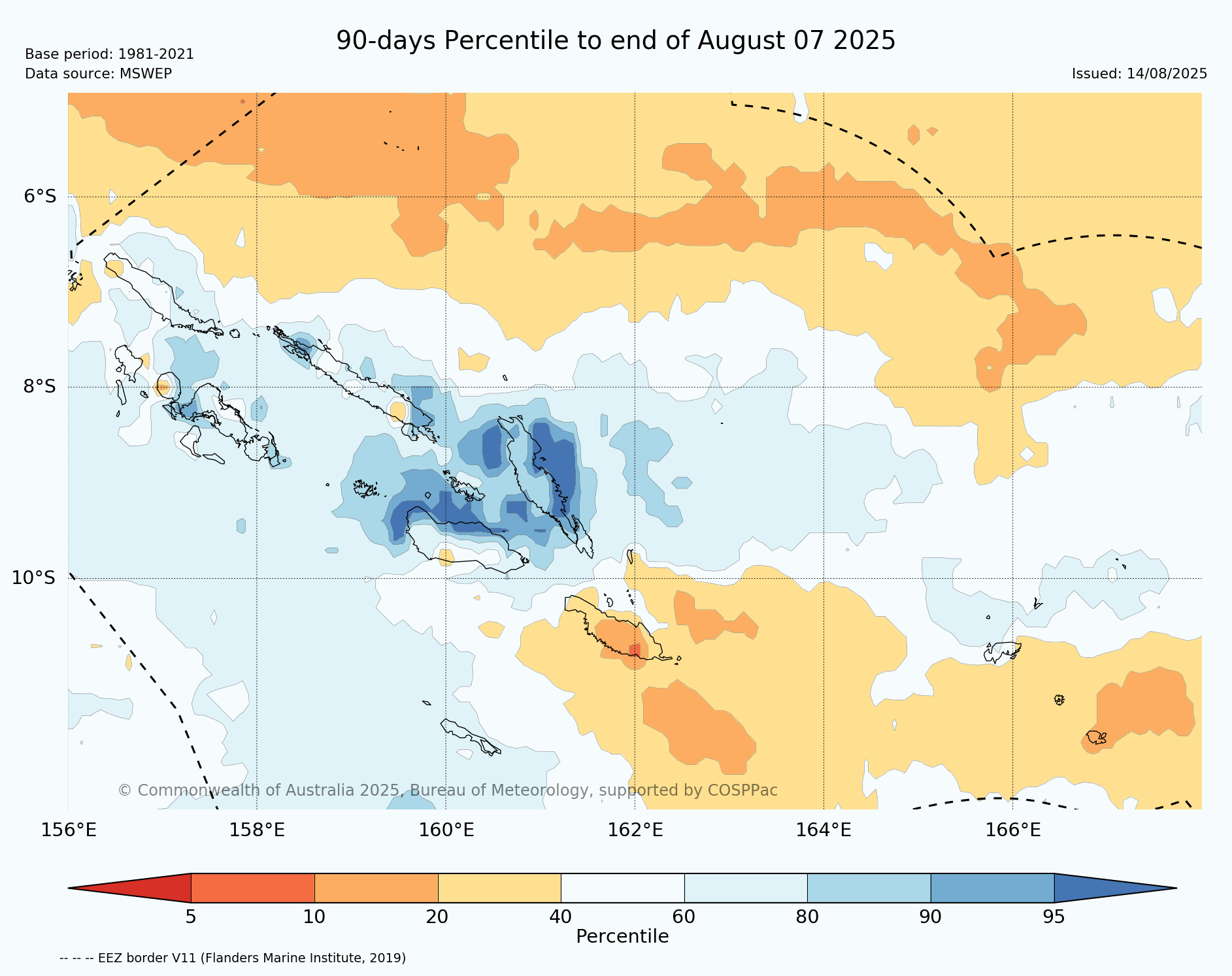 90-days Percentile to end of August 07 2025

Base period: 1981-2021
Data source: MSWEP

Issued: 14/08/2025

6°S
8°S
10°S

© Commonwealth of Australia 2025, Bureau of Meteorology, supported by COSPPac

156°E
158°E
160°E
162°E
164°E
166°E

5
10
20
40
60
80
90
95
Percentile

-- -- -- EEZ border V11 (Flanders Marine Institute, 2019)